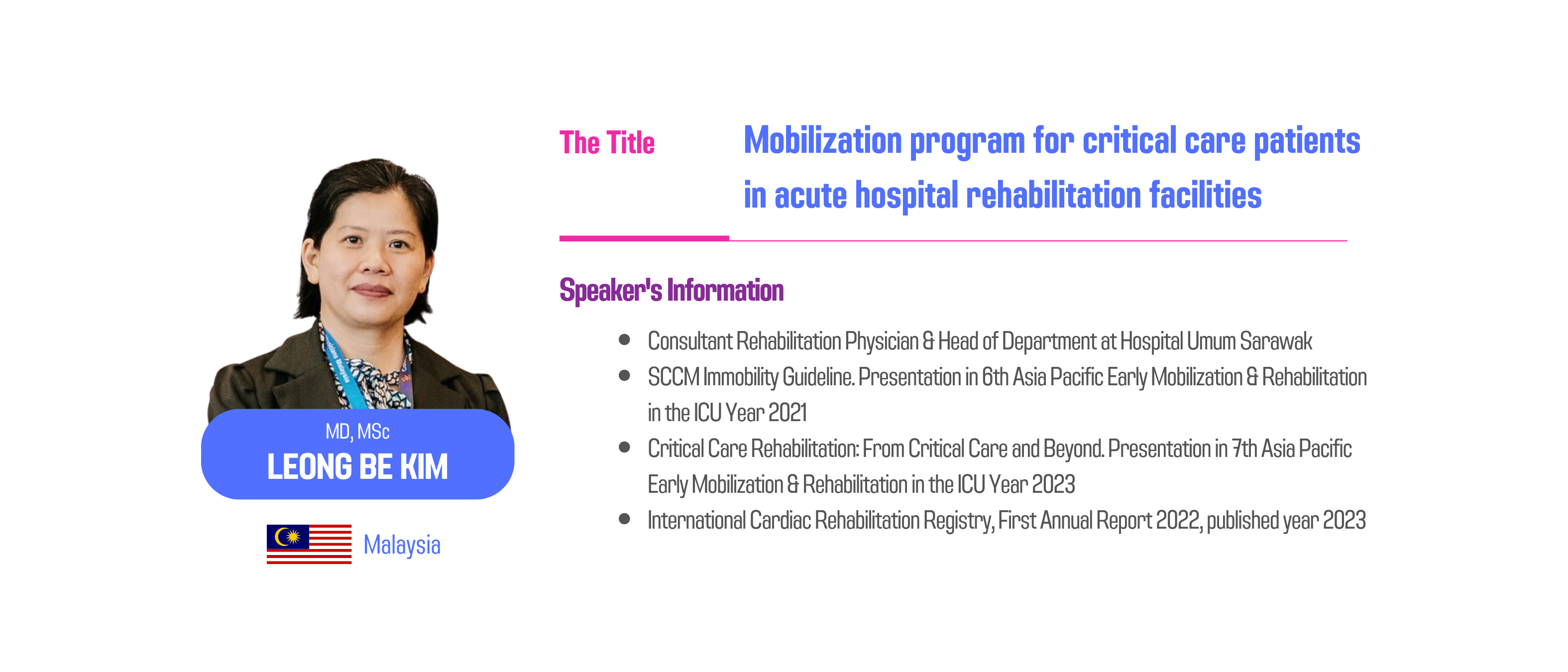 MD, MSc
LEONG BE KIM

Malaysia

The Title

Mobilization program for critical care patients in acute hospital rehabilitation facilities

Speaker's Information

- Consultant Rehabilitation Physician & Head of Department at Hospital Umum Sarawak
- SCCM Immobility Guideline. Presentation in 6th Asia Pacific Early Mobilization & Rehabilitation in the ICU Year 2021
- Critical Care Rehabilitation: From Critical Care and Beyond. Presentation in 7th Asia Pacific Early Mobilization & Rehabilitation in the ICU Year 2023
- International Cardiac Rehabilitation Registry, First Annual Report 2022, published year 2023